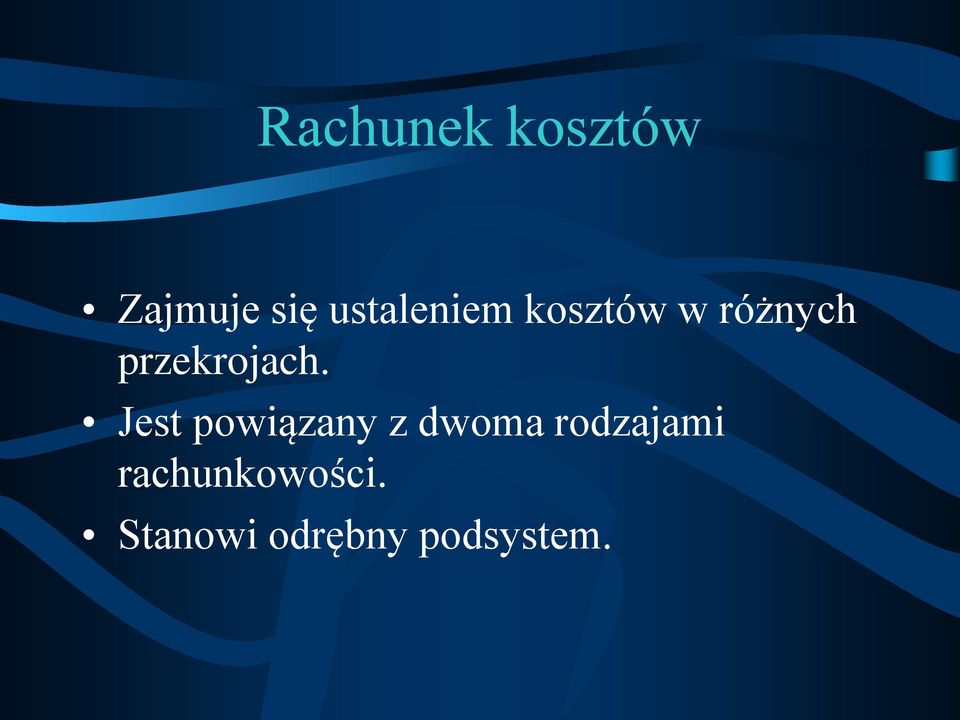 Rachunek kosztów

• Zajmuje się ustaleniem kosztów w różnych przekrojach.
• Jest powiązany z dwoma rodzajami rachunkowości.
• Stanowi odrębny podsystem.